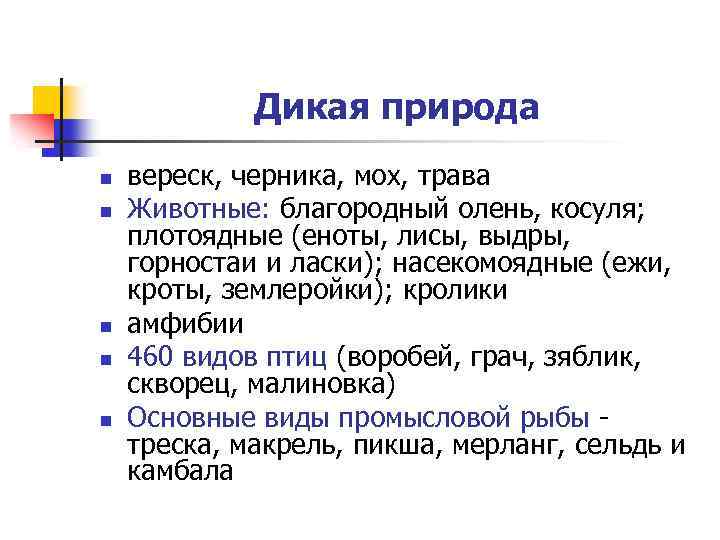 Дикая природа

- вереск, черника, мох, трава
- Животные: благородный олень, косуля; плотоядные (еноты, лисы, выдры, горностаи и ласки); насекомоядные (ежи, кроты, землеройки); кролики
- амфибии
- 460 видов птиц (воробей, грач, зяблик, скворец, малиновка)
- Основные виды промысловой рыбы - треска, макрель, пикша, мерланг, сельдь и камбала